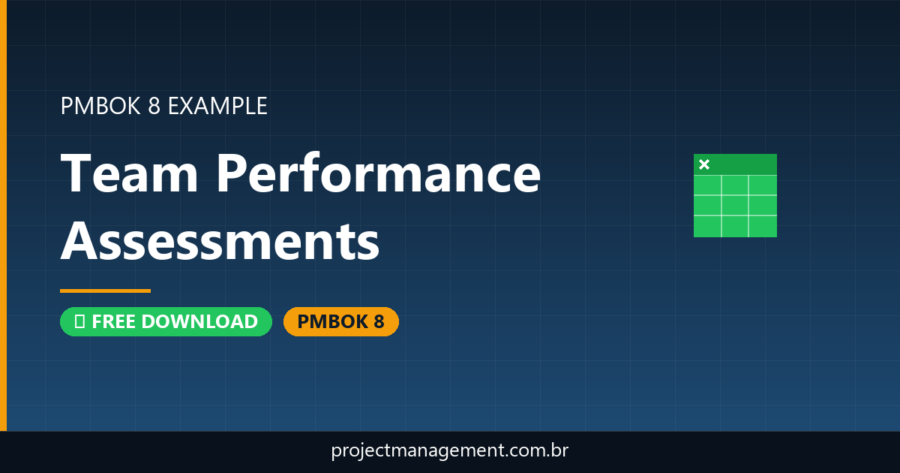 PMBOK 8 EXAMPLE

Team Performance Assessments

FREE DOWNLOAD

PMBOK 8

projectmanagement.com.br